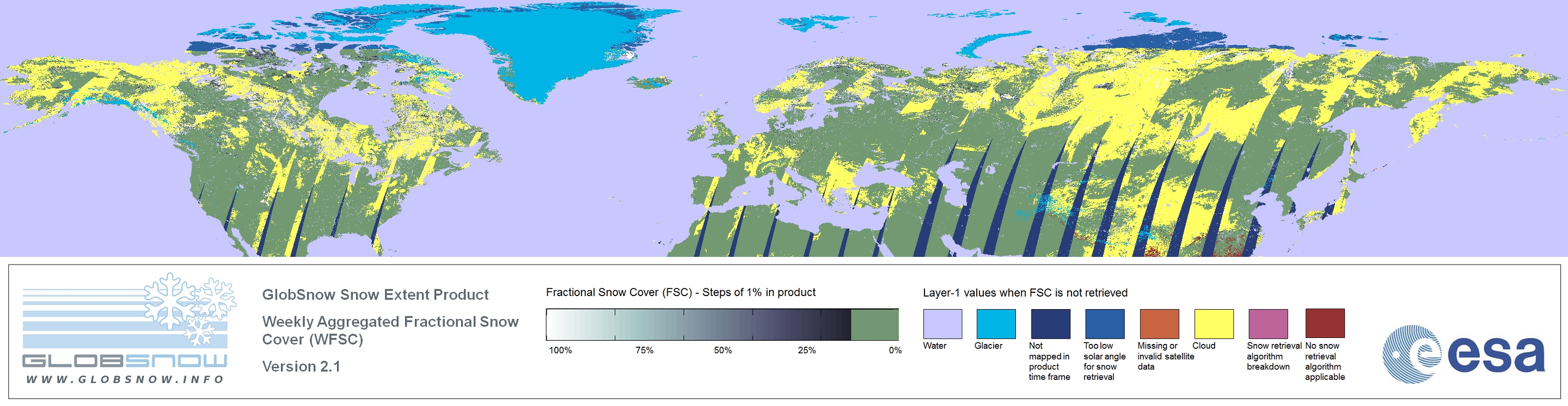 GLOBSNOW
WWW.GLOBSNOW.INFO

GlobSnow Snow Extent Product

Weekly Aggregated Fractional Snow Cover (WFSC)

Version 2.1

Fractional Snow Cover (FSC) - Steps of 1% in product

100% 75% 50% 25% 0%

Layer-1 values when FSC is not retrieved

Water

Glacier

Not mapped in product time frame

Too low solar angle for snow retrieval

Missing or invalid satellite data

Cloud

Snow retrieval algorithm breakdown

No snow retrieval algorithm applicable

esa